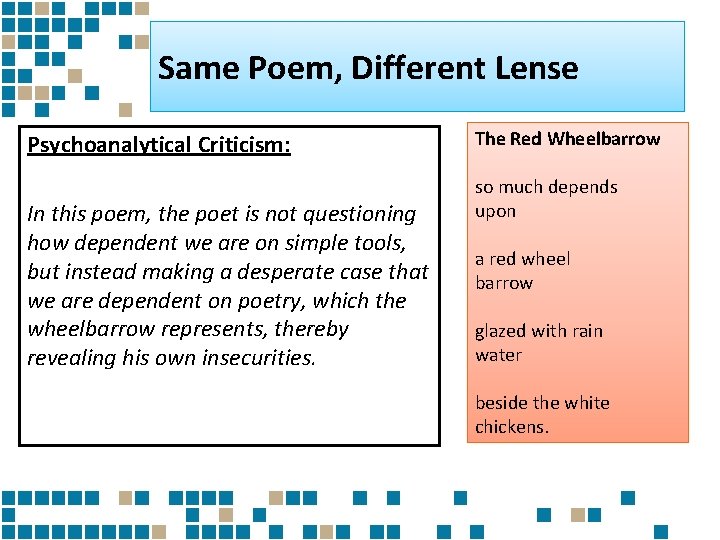 Same Poem, Different Lense

Psychoanalytical Criticism:

In this poem, the poet is not questioning how dependent we are on simple tools, but instead making a desperate case that we are dependent on poetry, which the wheelbarrow represents, thereby revealing his own insecurities.

The Red Wheelbarrow

so much depends
upon

a red wheel
barrow

glazed with rain
water

beside the white
chickens.